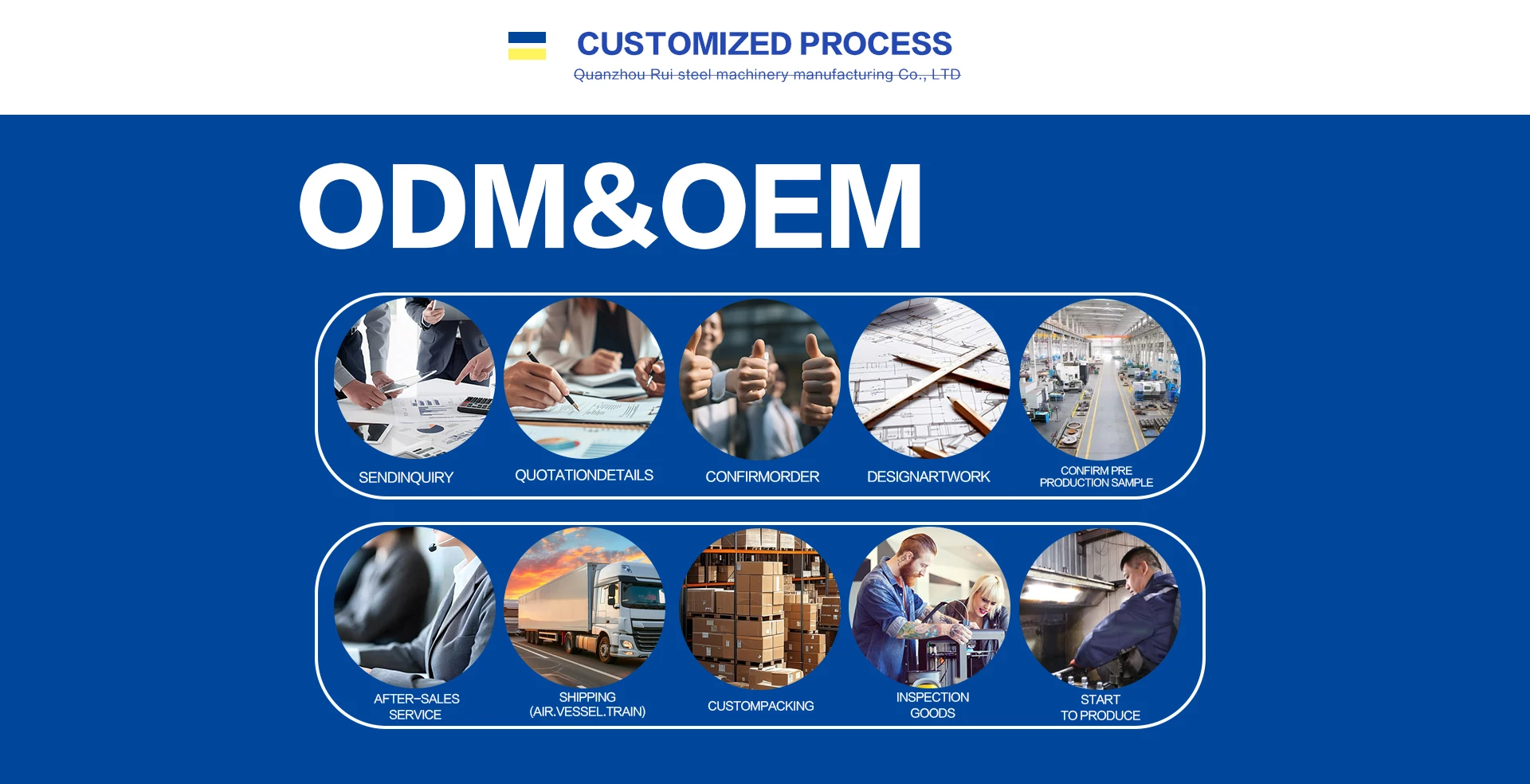 CUSTOMIZED PROCESS
Quanzhou Rui steel machinery manufacturing Co., LTD

ODM&OEM

SENDINQUIRY

QUOTATIONDETAILS

CONFIRMORDER

DESIGNARTWORK

CONFIRM PRE PRODUCTION SAMPLE

AFTER-SALES SERVICE

SHIPPING (AIR.VESSEL.TRAIN)

CUSTOMPACKING

INSPECTION GOODS

START TO PRODUCE